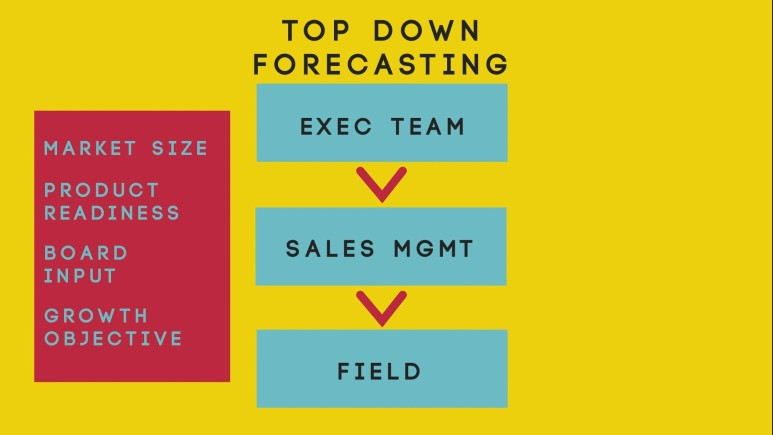 TOP DOWN FORECASTING

MARKET SIZE

PRODUCT READINESS

BOARD INPUT

GROWTH OBJECTIVE

EXEC TEAM

SALES MGMT

FIELD